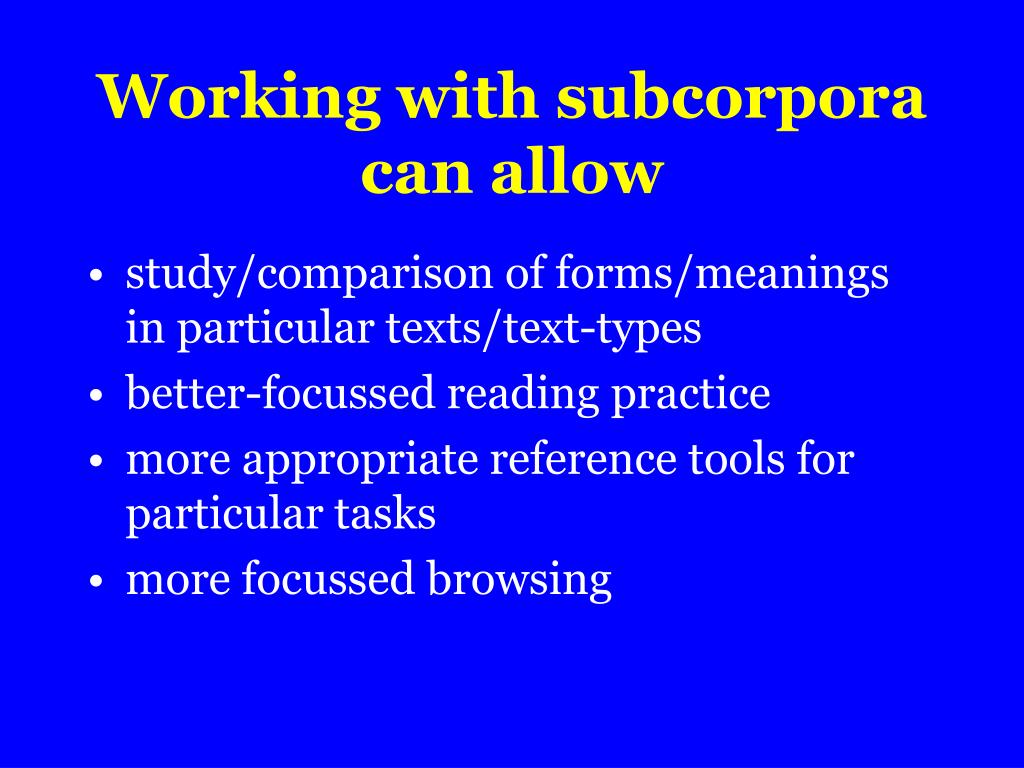 Working with subcorpora can allow

• study/comparison of forms/meanings in particular texts/text-types
• better-focussed reading practice
• more appropriate reference tools for particular tasks
• more focussed browsing